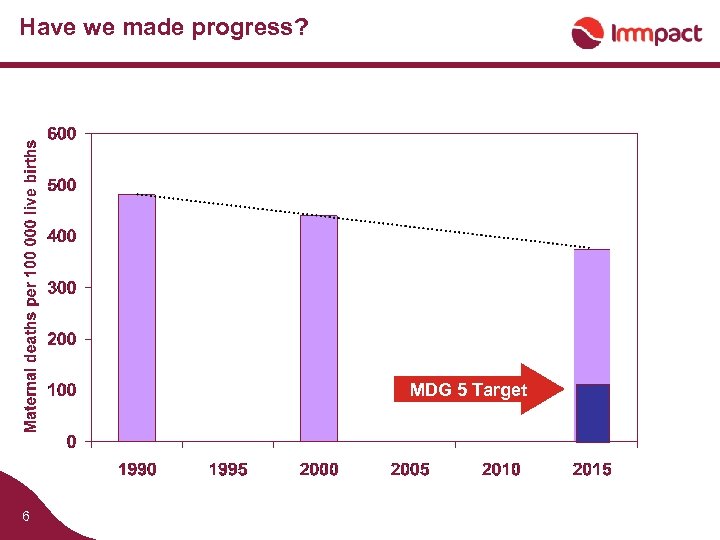 Have we made progress?

Immpact

Maternal deaths per 100 000 live births

600
500
400
300
200
100
0

MDG 5 Target

1990 1995 2000 2005 2010 2015

6